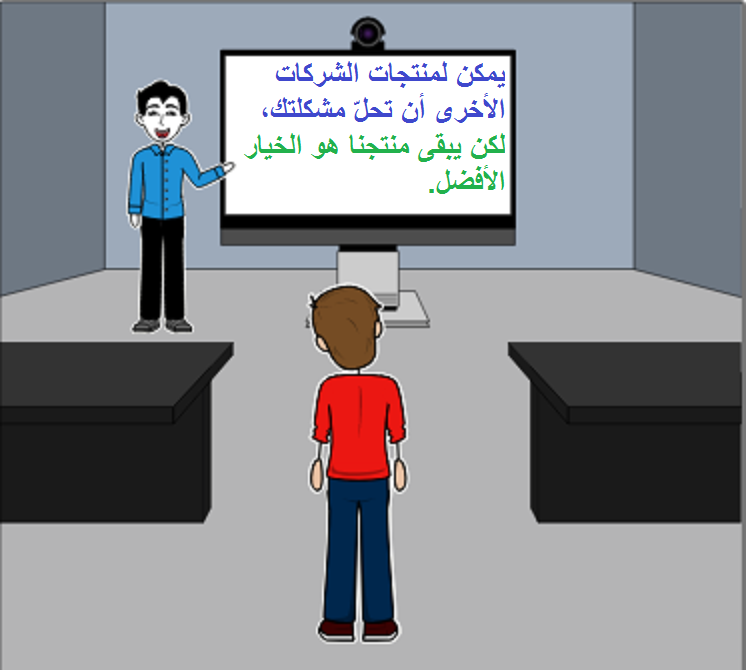 يمكن لمنتجات الشركات الأخرى أن تحلّ مشكلتك،
لكن يبقى منتجنا هو الخيار الأفضل.